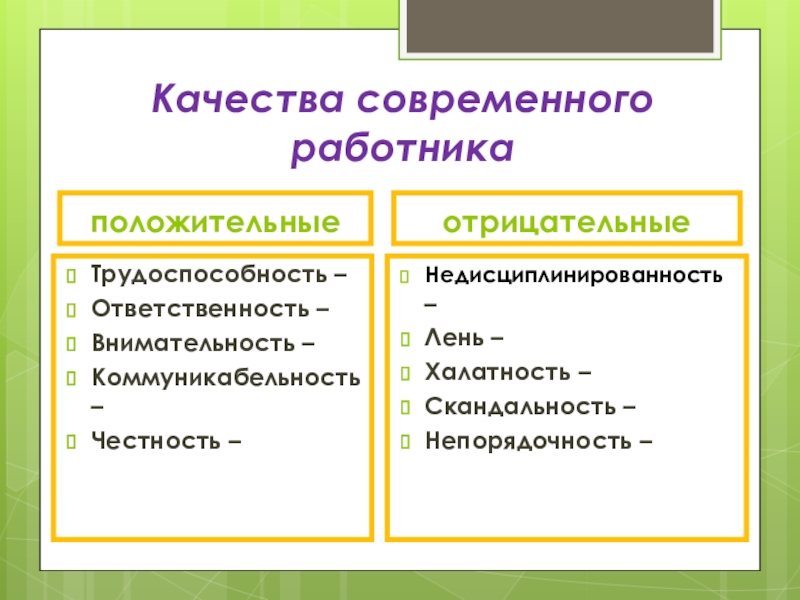 Качества современного работника

положительные

Трудоспособность –
Ответственность –
Внимательность –
Коммуникабельность –
Честность –

отрицательные

Недисциплинированность –
Лень –
Халатность –
Скандальность –
Непорядочность –